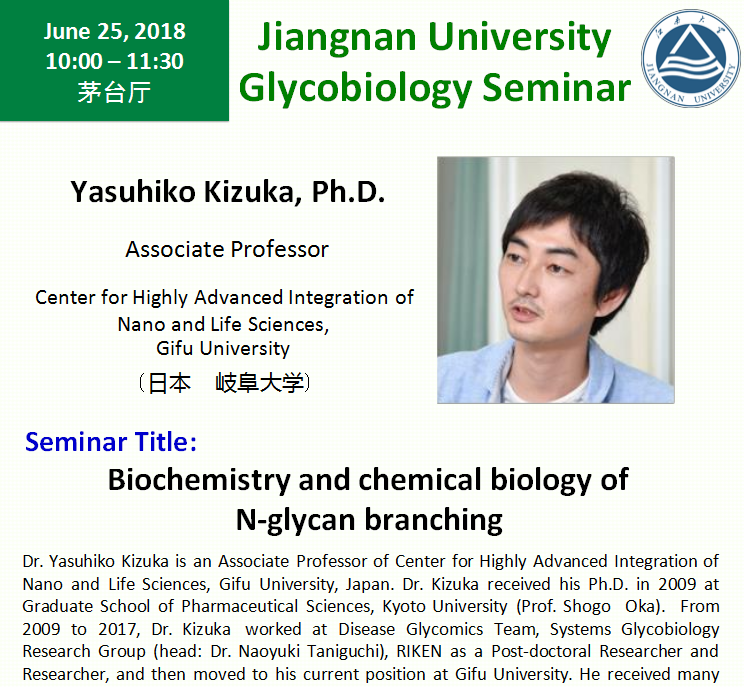 June 25, 2018
10:00 – 11:30
茅台厅

Jiangnan University
Glycobiology Seminar

江南大学
JIANGNAN UNIVERSITY

Yasuhiko Kizuka, Ph.D.

Associate Professor

Center for Highly Advanced Integration of Nano and Life Sciences, Gifu University

（日本　岐阜大学）

Seminar Title:

Biochemistry and chemical biology of N-glycan branching

Dr. Yasuhiko Kizuka is an Associate Professor of Center for Highly Advanced Integration of Nano and Life Sciences, Gifu University, Japan. Dr. Kizuka received his Ph.D. in 2009 at Graduate School of Pharmaceutical Sciences, Kyoto University (Prof. Shogo Oka). From 2009 to 2017, Dr. Kizuka worked at Disease Glycomics Team, Systems Glycobiology Research Group (head: Dr. Naoyuki Taniguchi), RIKEN as a Post-doctoral Researcher and Researcher, and then moved to his current position at Gifu University. He received many